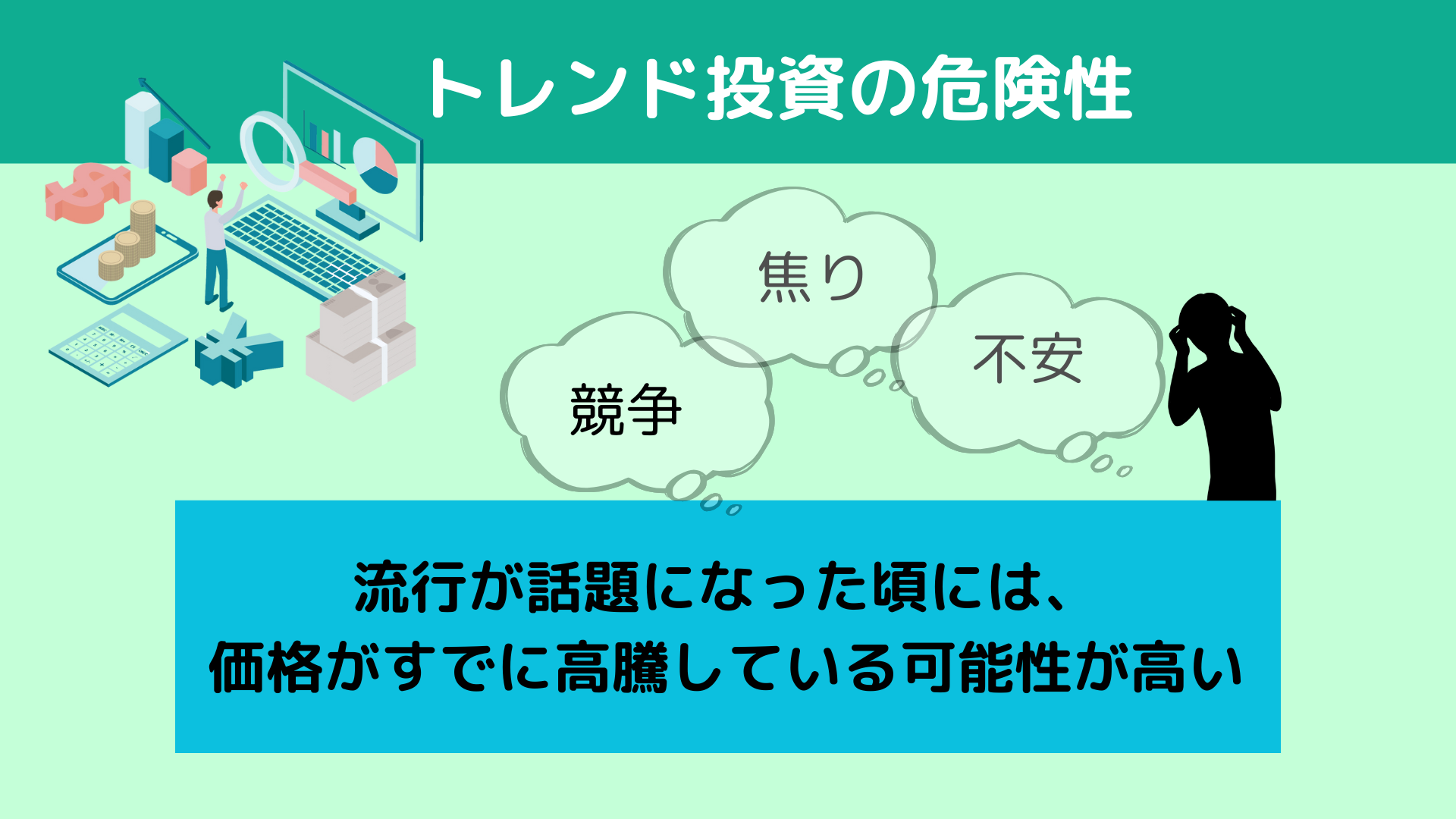 トレンド投資の危険性

焦り

不安

競争

流行が話題になった頃には、
価格がすでに高騰している可能性が高い